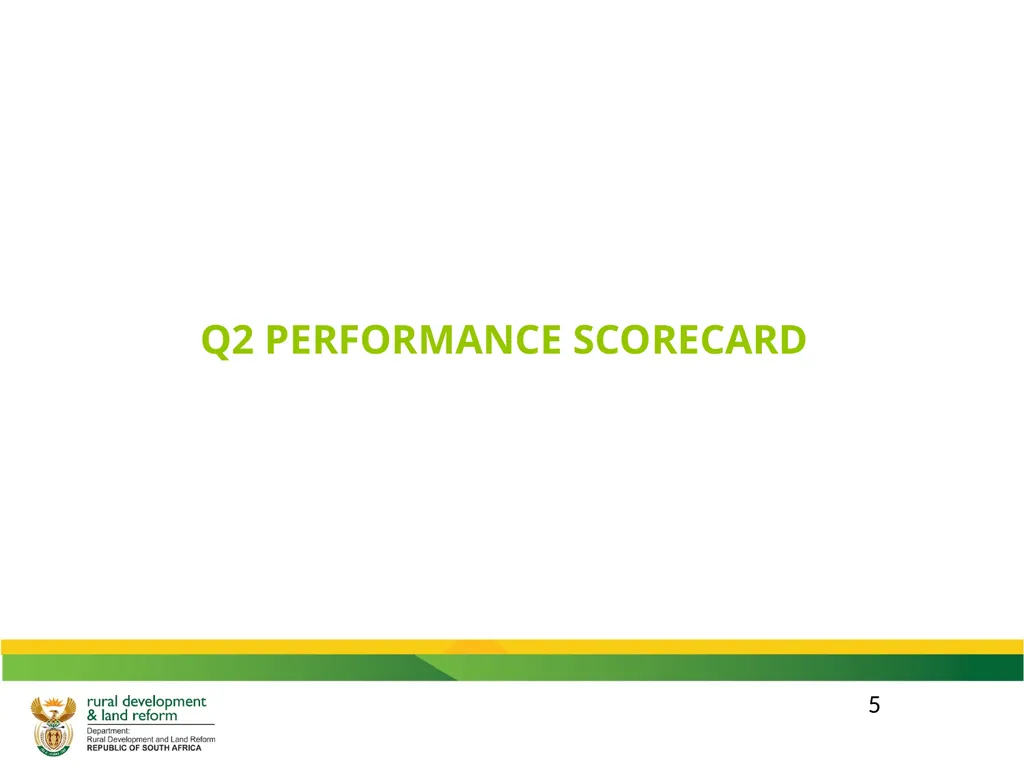 Q2 PERFORMANCE SCORECARD

rural development
& land reform
Department:
Rural Development and Land Reform
REPUBLIC OF SOUTH AFRICA

5